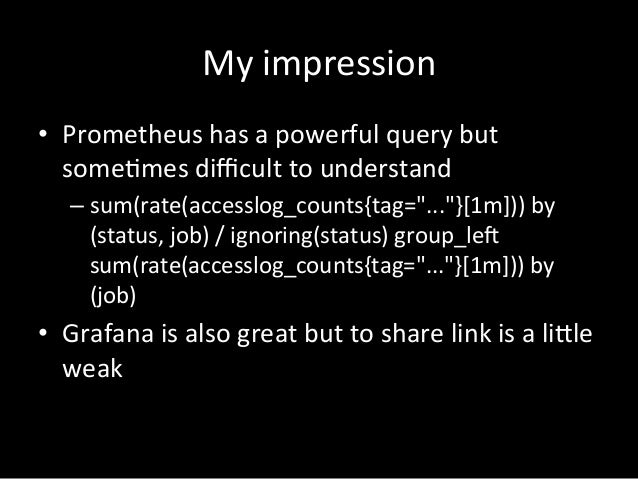 My impression

• Prometheus has a powerful query but sometimes difficult to understand
  – sum(rate(accesslog_counts{tag="..."}[1m])) by (status, job) / ignoring(status) group_left sum(rate(accesslog_counts{tag="..."}[1m])) by (job)
• Grafana is also great but to share link is a little weak